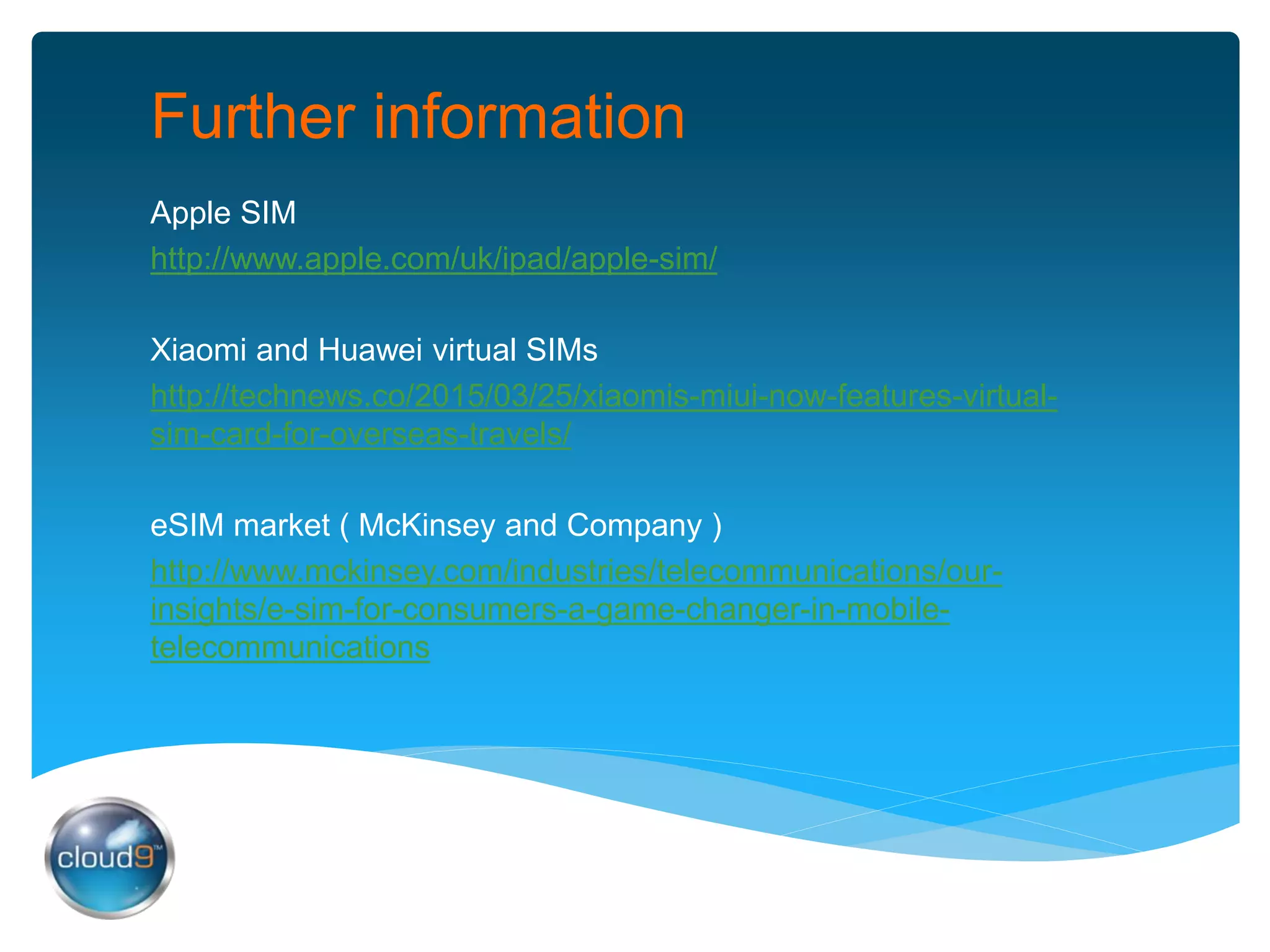 Further information

Apple SIM
http://www.apple.com/uk/ipad/apple-sim/

Xiaomi and Huawei virtual SIMs
http://technews.co/2015/03/25/xiaomis-miui-now-features-virtual-sim-card-for-overseas-travels/

eSIM market ( McKinsey and Company )
http://www.mckinsey.com/industries/telecommunications/our-insights/e-sim-for-consumers-a-game-changer-in-mobile-telecommunications

cloud9™